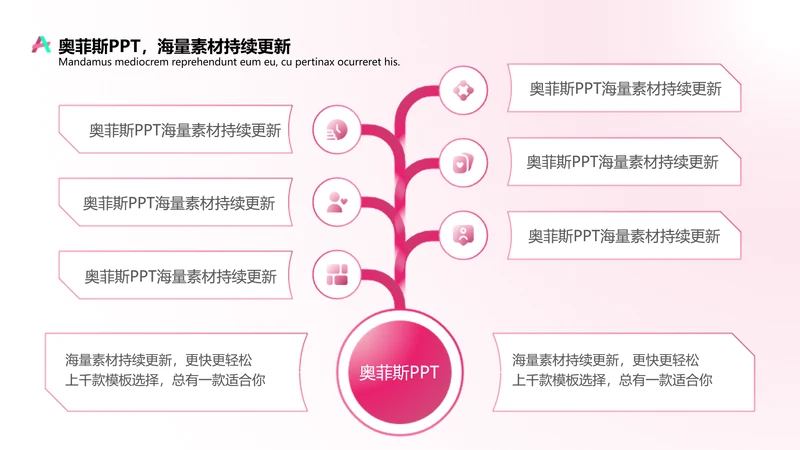 奥菲斯PPT，海量素材持续更新
Mandamus mediocrem reprehendunt eum eu, cu pertinax ocurreret his.

奥菲斯PPT海量素材持续更新

奥菲斯PPT海量素材持续更新

奥菲斯PPT海量素材持续更新

奥菲斯PPT海量素材持续更新

奥菲斯PPT海量素材持续更新

奥菲斯PPT海量素材持续更新

海量素材持续更新，更快更轻松
上千款模板选择，总有一款适合你

奥菲斯PPT

海量素材持续更新，更快更轻松
上千款模板选择，总有一款适合你